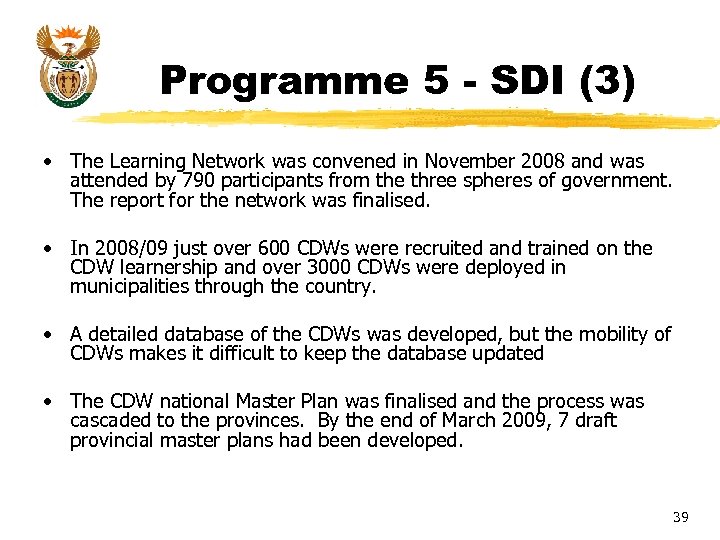 Programme 5 - SDI (3)

• The Learning Network was convened in November 2008 and was attended by 790 participants from the three spheres of government. The report for the network was finalised.

• In 2008/09 just over 600 CDWs were recruited and trained on the CDW learnership and over 3000 CDWs were deployed in municipalities through the country.

• A detailed database of the CDWs was developed, but the mobility of CDWs makes it difficult to keep the database updated

• The CDW national Master Plan was finalised and the process was cascaded to the provinces. By the end of March 2009, 7 draft provincial master plans had been developed.

39